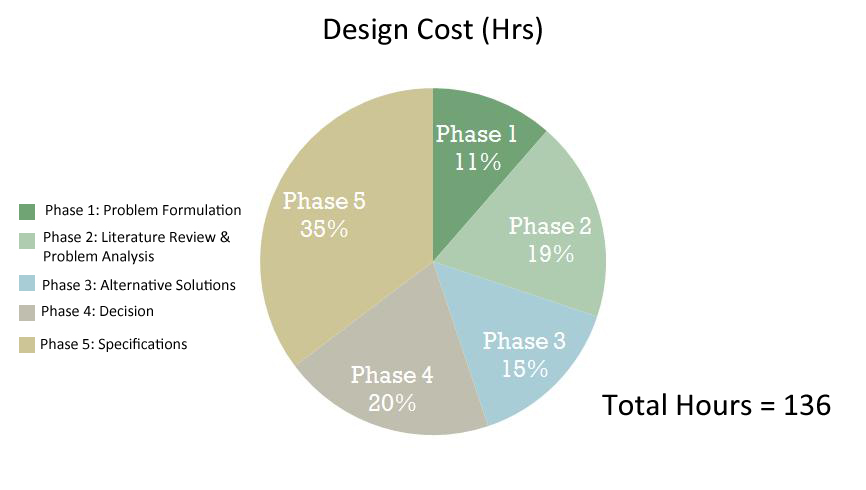 Design Cost (Hrs)

Phase 1: Problem Formulation
Phase 2: Literature Review & Problem Analysis
Phase 3: Alternative Solutions
Phase 4: Decision
Phase 5: Specifications

Phase 1
11%

Phase 2
19%

Phase 3
15%

Phase 4
20%

Phase 5
35%

Total Hours = 136